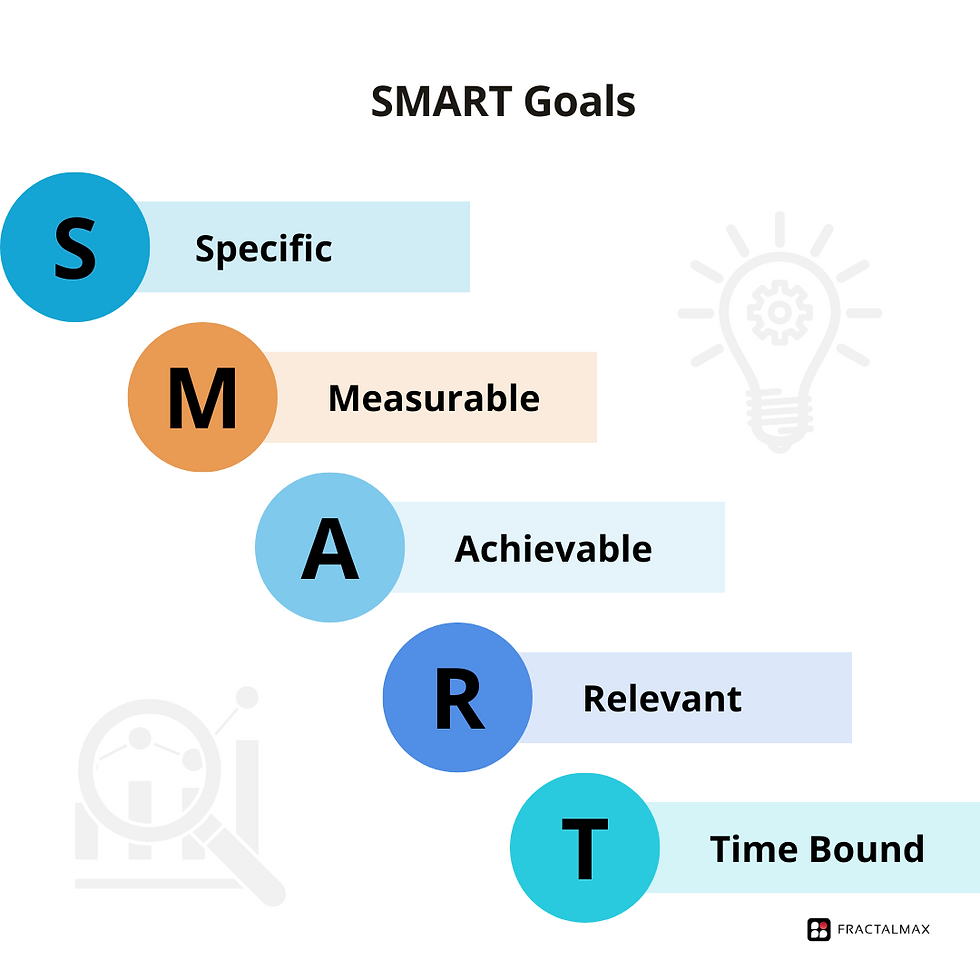 SMART Goals

S Specific

M Measurable

A Achievable

R Relevant

T Time Bound

FRACTALMAX